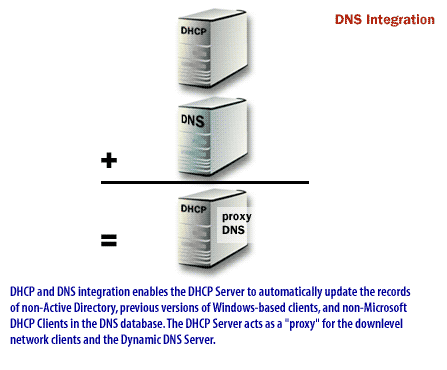 DNS Integration

DHCP

DNS

+

DHCP

proxy DNS

=

DHCP and DNS integration enables the DHCP Server to automatically update the records of non-Active Directory, previous versions of Windows-based clients, and non-Microsoft DHCP Clients in the DNS database. The DHCP Server acts as a "proxy" for the downlevel network clients and the Dynamic DNS Server.